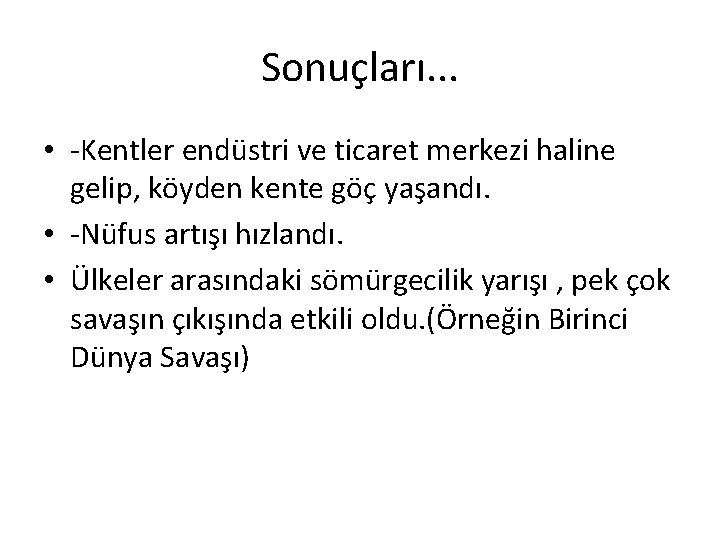 Sonuçları...

• -Kentler endüstri ve ticaret merkezi haline gelip, köyden kente göç yaşandı.
• -Nüfus artışı hızlandı.
• Ülkeler arasındaki sömürgecilik yarışı , pek çok savaşın çıkışında etkili oldu.(Örneğin Birinci Dünya Savaşı)